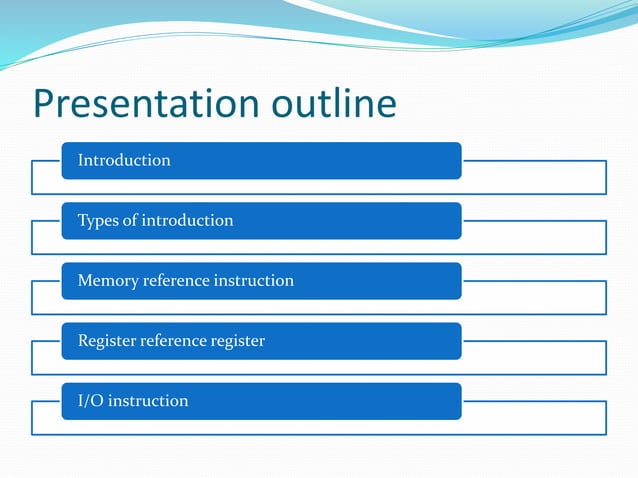 Presentation outline

Introduction

Types of introduction

Memory reference instruction

Register reference register

I/O instruction